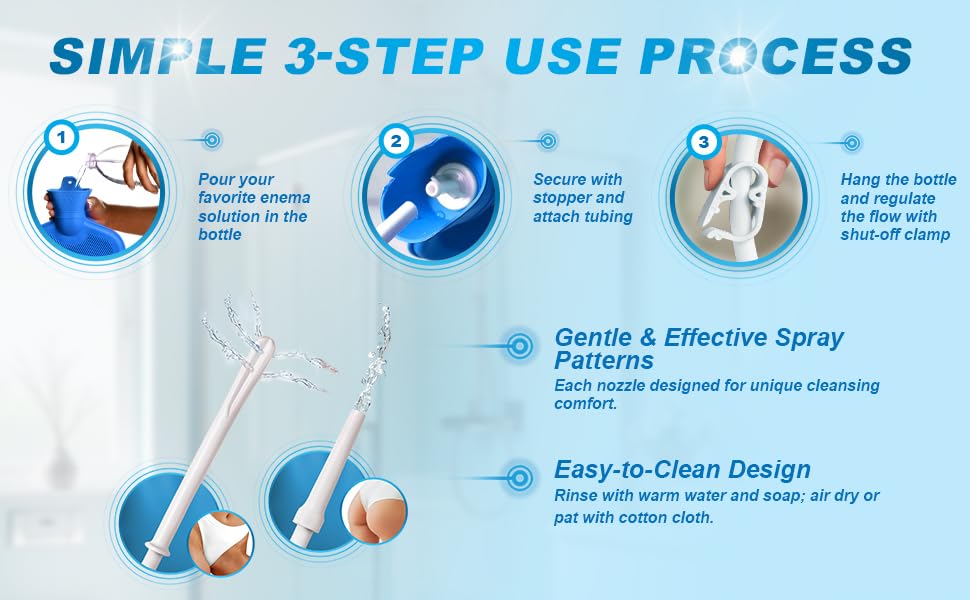 SIMPLE 3-STEP USE PROCESS

1

Pour your favorite enema solution in the bottle

2

Secure with stopper and attach tubing

3

Hang the bottle and regulate the flow with shut-off clamp

Gentle & Effective Spray Patterns
Each nozzle designed for unique cleansing comfort.

Easy-to-Clean Design
Rinse with warm water and soap; air dry or pat with cotton cloth.